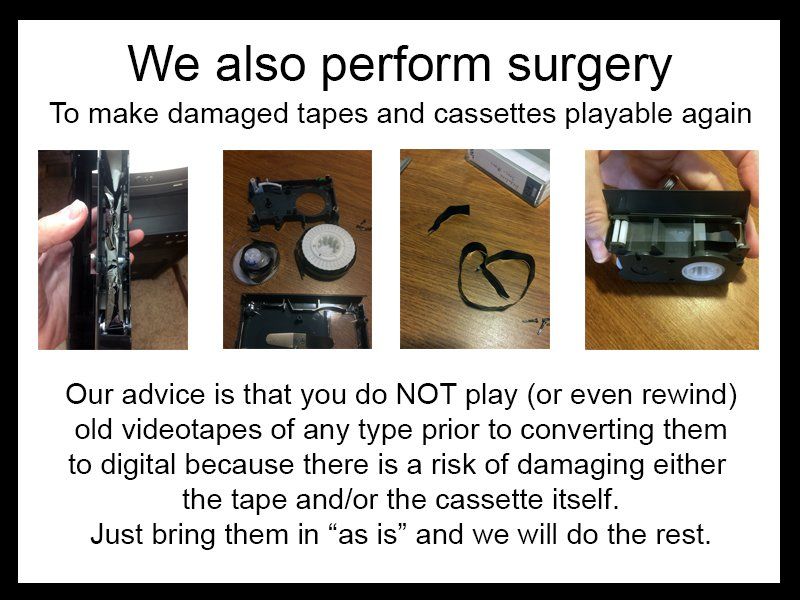 We also perform surgery

To make damaged tapes and cassettes playable again

Our advice is that you do NOT play (or even rewind) old videotapes of any type prior to converting them to digital because there is a risk of damaging either the tape and/or the cassette itself.
Just bring them in “as is” and we will do the rest.